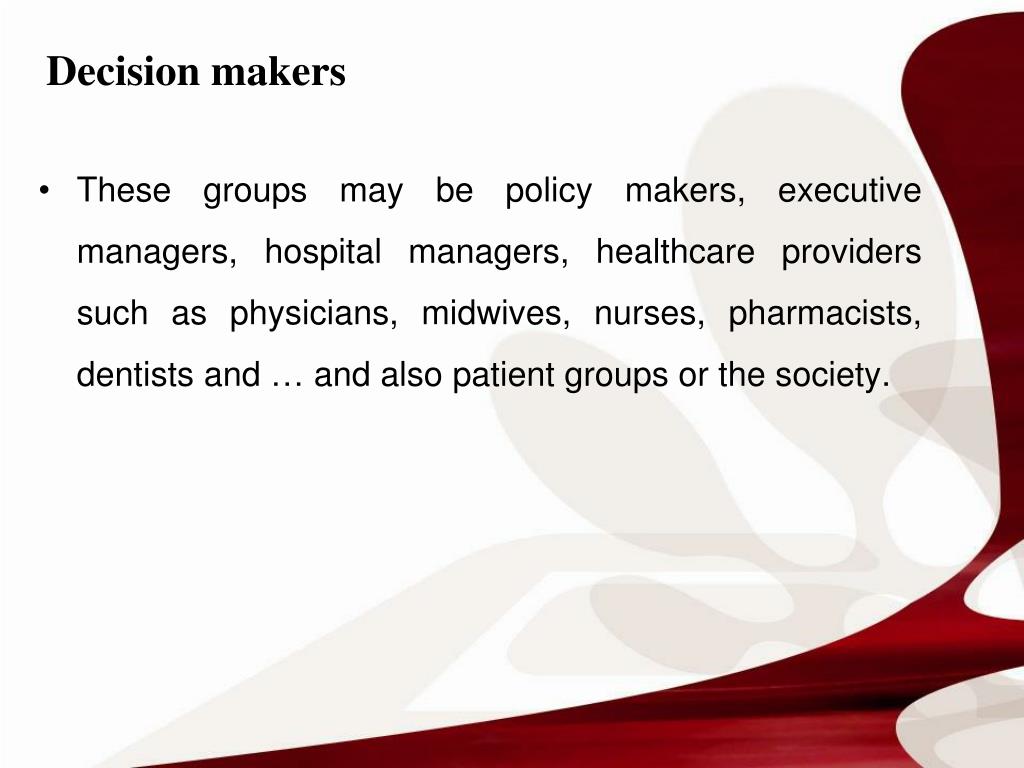 Decision makers

• These groups may be policy makers, executive managers, hospital managers, healthcare providers such as physicians, midwives, nurses, pharmacists, dentists and … and also patient groups or the society.